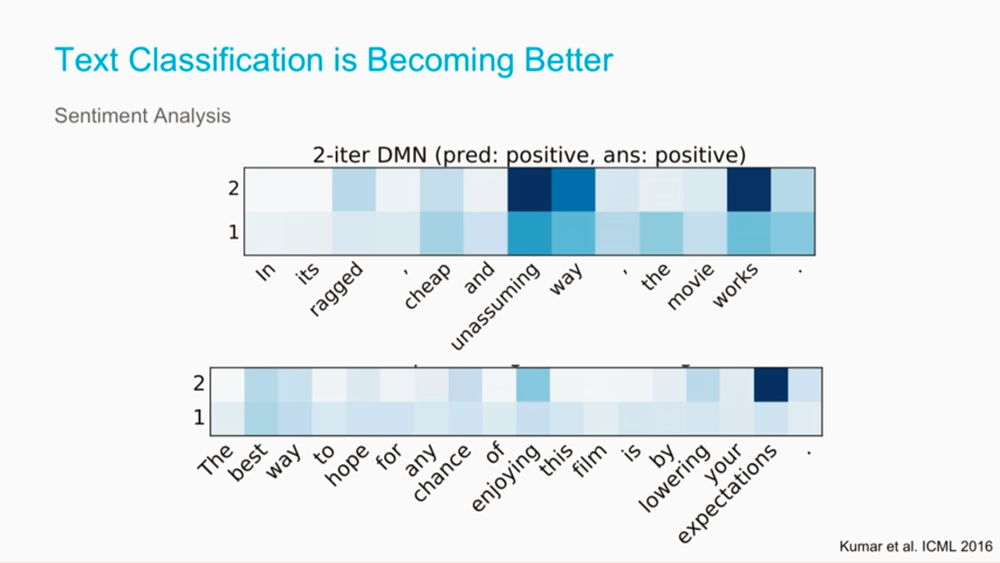 Text Classification is Becoming Better

Sentiment Analysis

2-iter DMN (pred: positive, ans: positive)

2
1

In its ragged , cheap and unassuming way , the movie works .

2
1

The best way to hope for any chance of enjoying this film is by lowering your expectations .

Kumar et al. ICML 2016